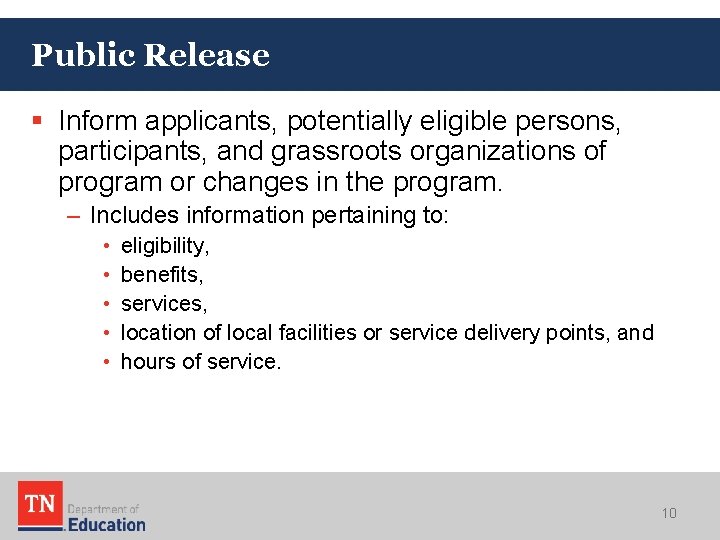 Public Release

▪ Inform applicants, potentially eligible persons, participants, and grassroots organizations of program or changes in the program.

– Includes information pertaining to:

• eligibility,
• benefits,
• services,
• location of local facilities or service delivery points, and
• hours of service.

TN Department of Education

10